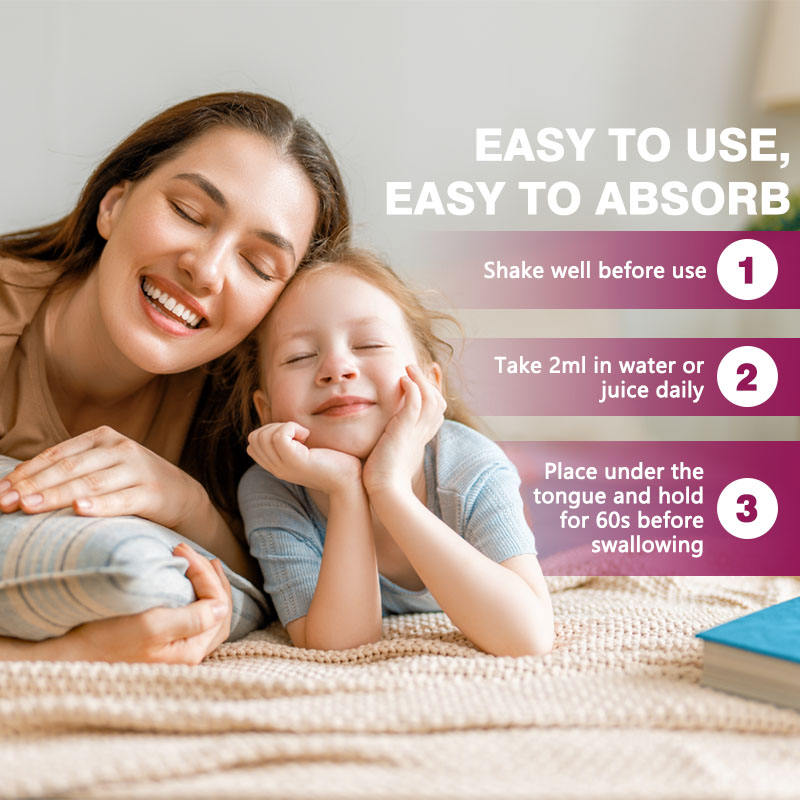 EASY TO USE, EASY TO ABSORB

Shake well before use 1

Take 2ml in water or juice daily 2

Place under the tongue and hold for 60s before swallowing 3